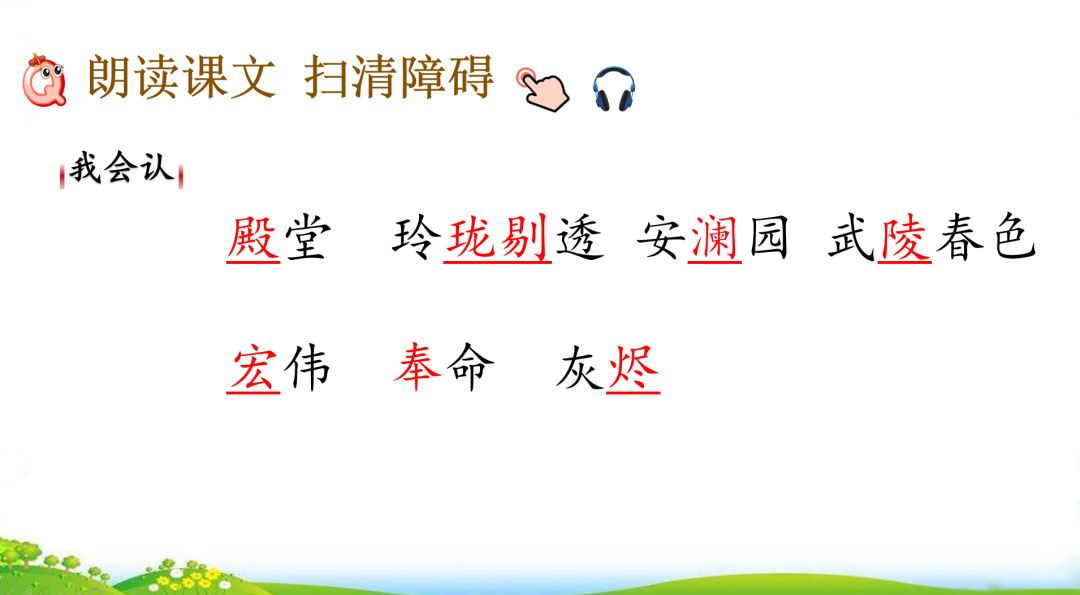 朗读课文 扫清障碍

我会认

殿堂 玲珑剔透 安澜园 武陵春色

宏伟 奉命 灰烬